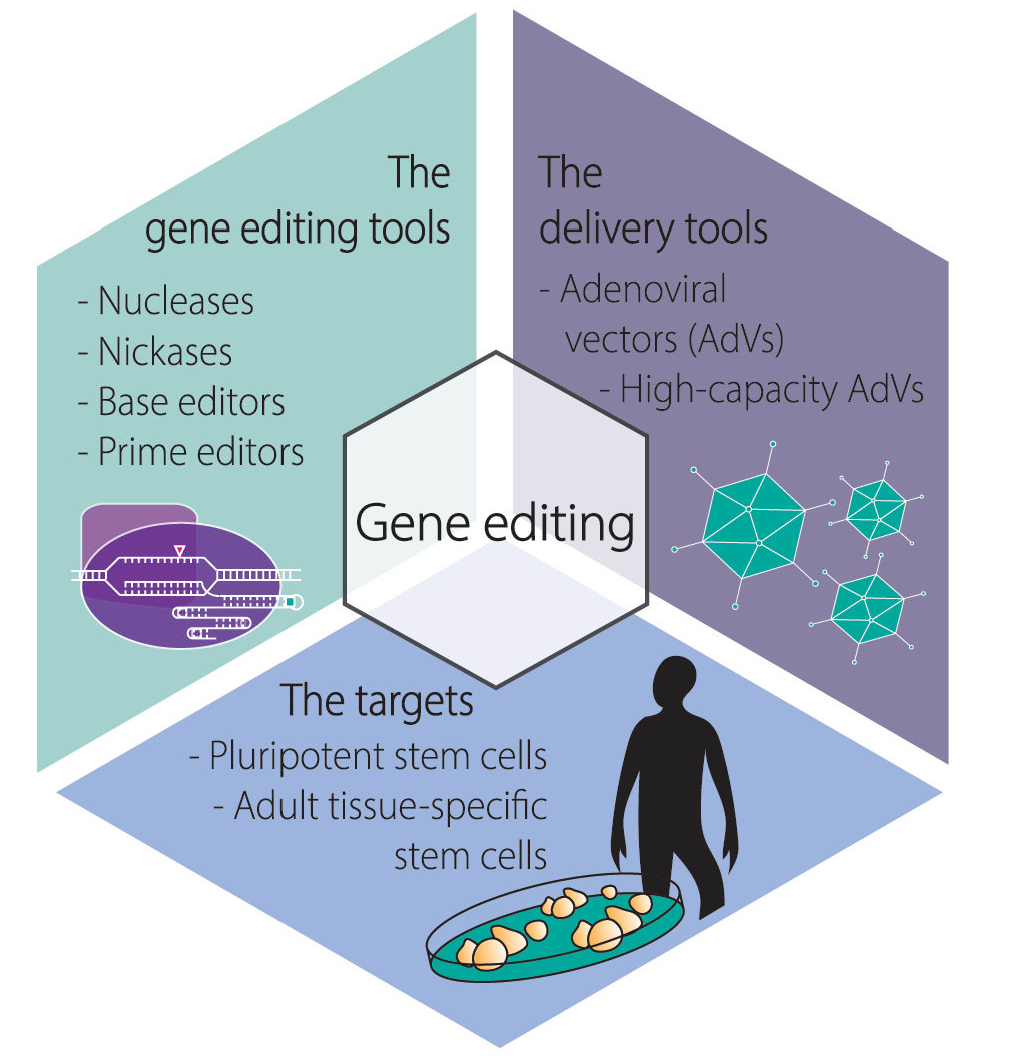 The
gene editing tools

- Nucleases
- Nickases
- Base editors
- Prime editors

The
delivery tools

- Adenoviral vectors (AdVs)
- High-capacity AdVs

Gene editing

The targets

- Pluripotent stem cells
- Adult tissue-specific stem cells